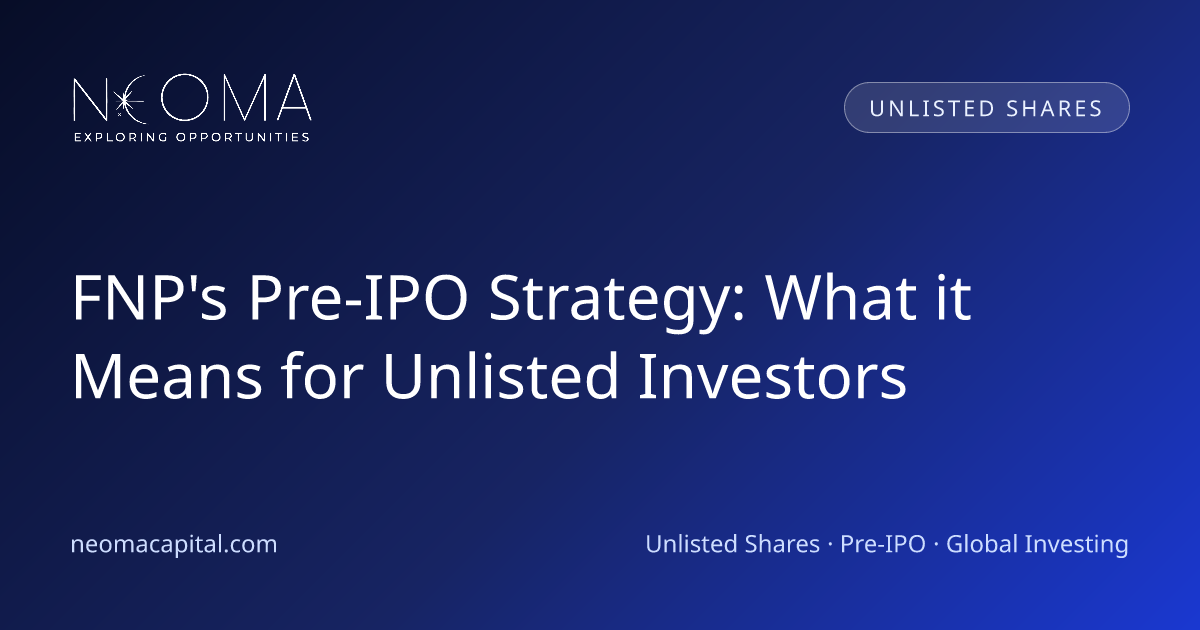 NEOMA
EXPLORING OPPORTUNITIES

UNLISTED SHARES

FNP's Pre-IPO Strategy: What it Means for Unlisted Investors

neomacapital.com

Unlisted Shares · Pre-IPO · Global Investing